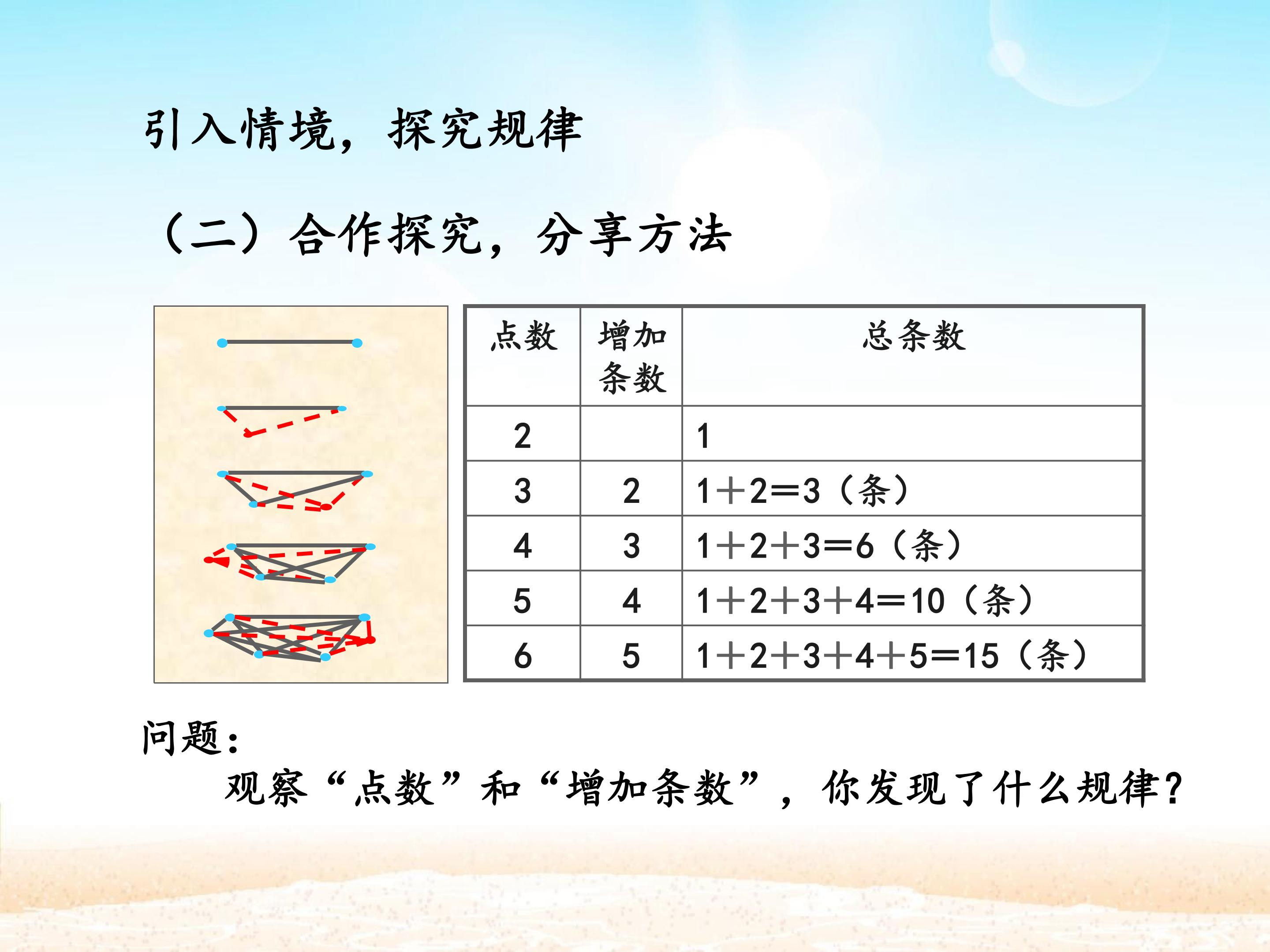 引入情境，探究规律

（二）合作探究，分享方法

| 点数 | 增加条数 | 总条数 |
|---|---|---|
| 2 | | 1 |
| 3 | 2 | $1+2=3$（条） |
| 4 | 3 | $1+2+3=6$（条） |
| 5 | 4 | $1+2+3+4=10$（条） |
| 6 | 5 | $1+2+3+4+5=15$（条） |

问题：

观察“点数”和“增加条数”，你发现了什么规律？